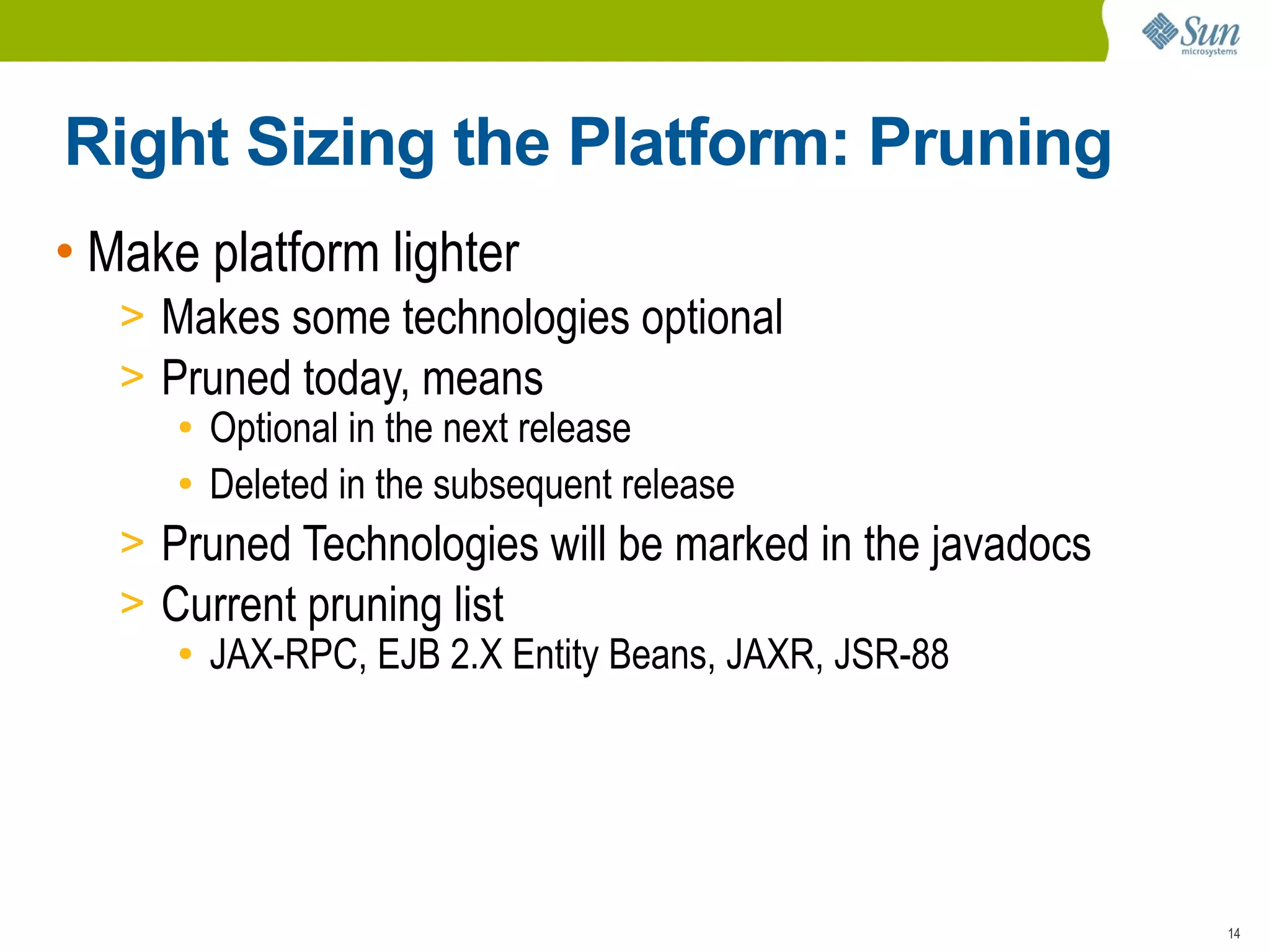 Sun microsystems

Right Sizing the Platform: Pruning

• Make platform lighter
> Makes some technologies optional
> Pruned today, means
• Optional in the next release
• Deleted in the subsequent release
> Pruned Technologies will be marked in the javadocs
> Current pruning list
• JAX-RPC, EJB 2.X Entity Beans, JAXR, JSR-88

14